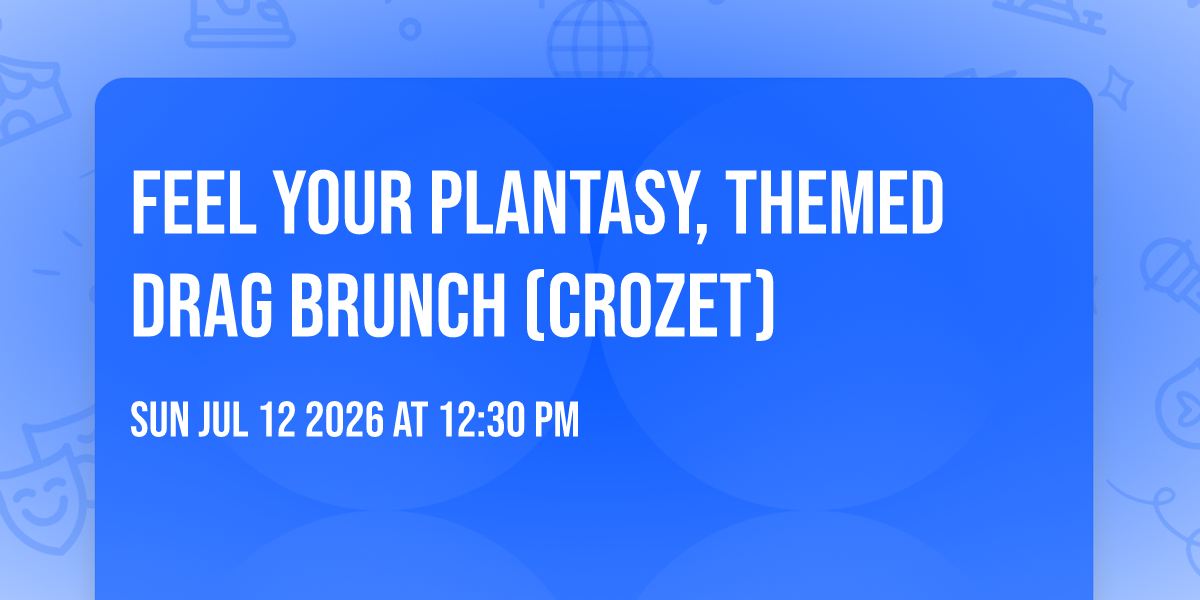 FEEL YOUR PLANTASY, THEMED DRAG BRUNCH (CROZET)

SUN JUL 12 2026 AT 12:30 PM